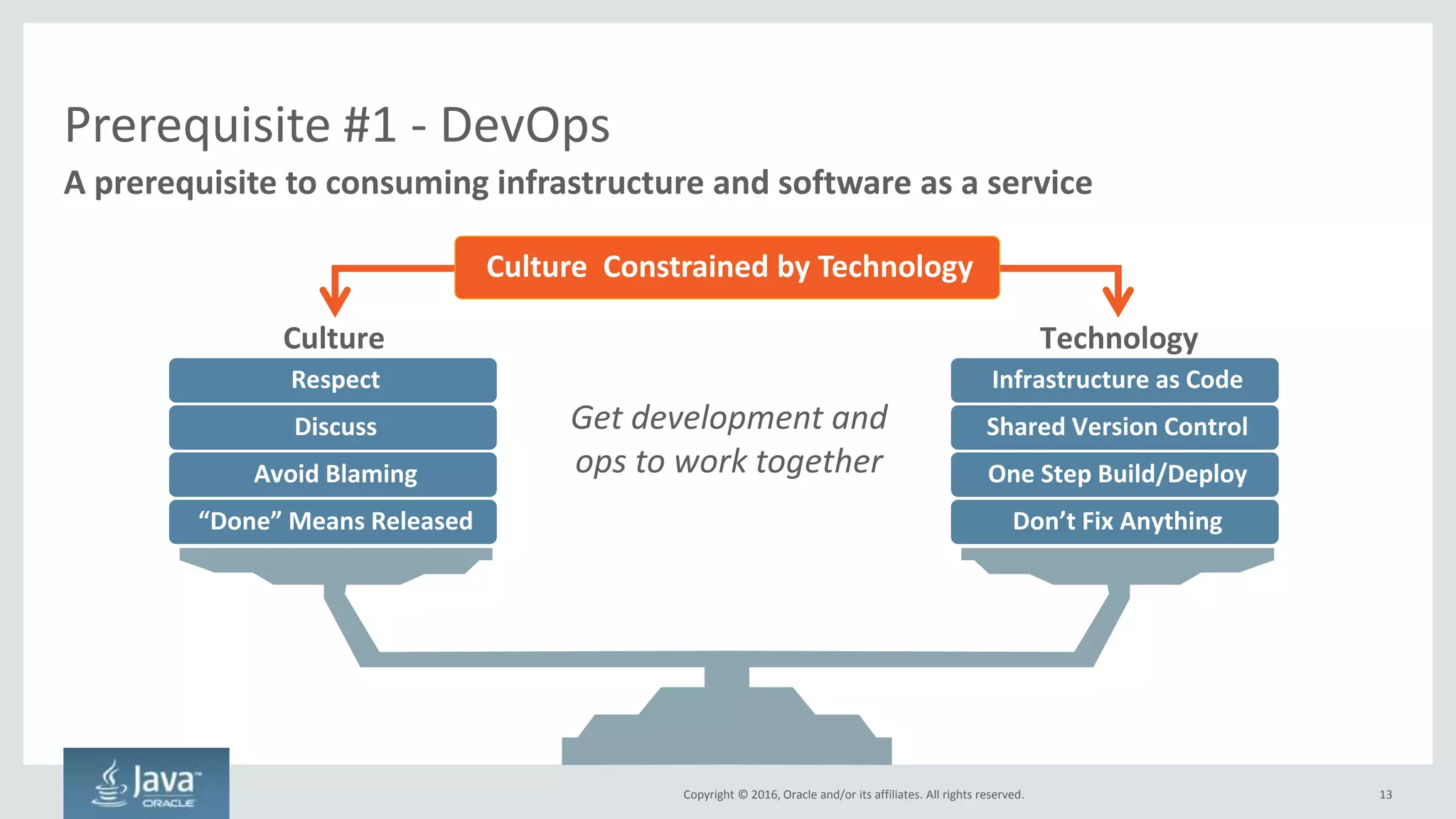 Prerequisite #1 - DevOps

A prerequisite to consuming infrastructure and software as a service

Culture  Constrained by Technology

Culture

Respect

Discuss

Avoid Blaming

“Done” Means Released

Get development and ops to work together

Technology

Infrastructure as Code

Shared Version Control

One Step Build/Deploy

Don’t Fix Anything

Java™ ORACLE

Copyright © 2016, Oracle and/or its affiliates. All rights reserved.

13